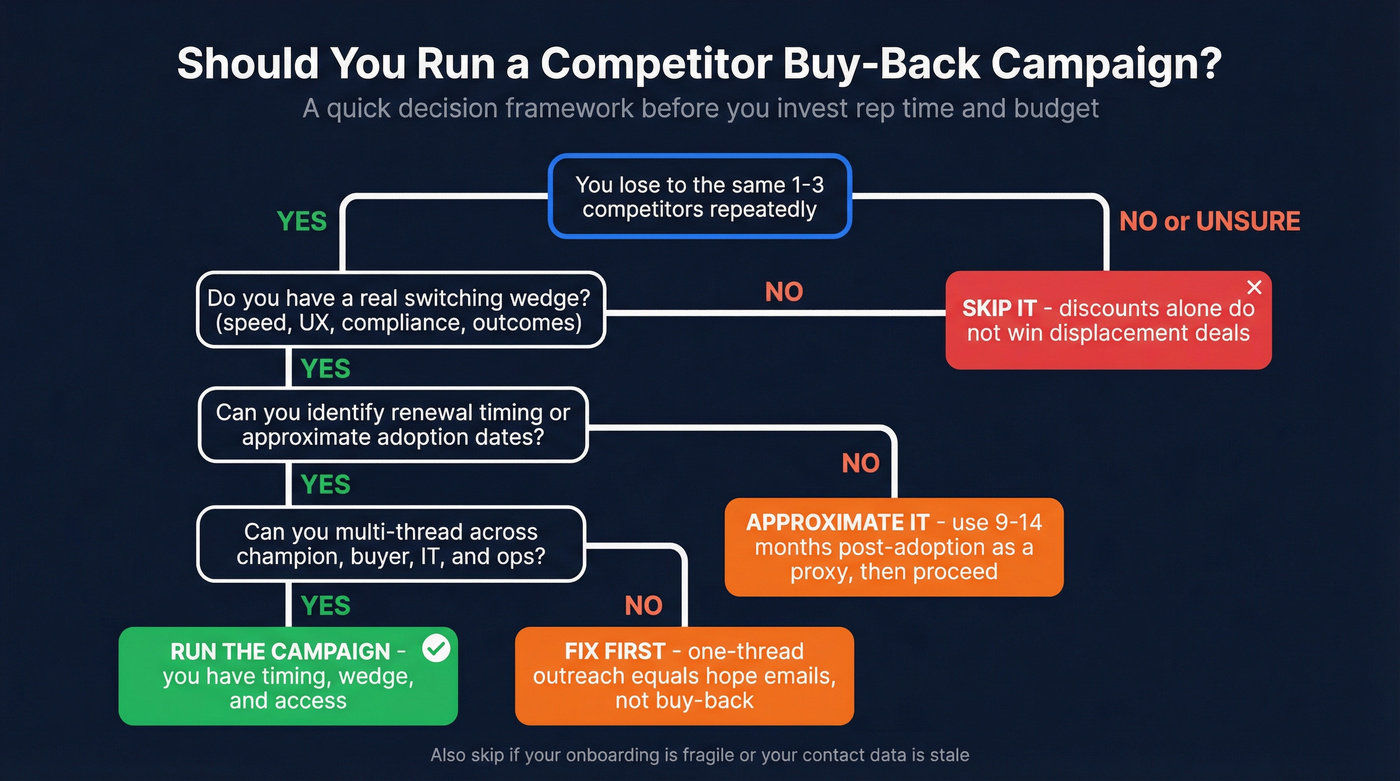 Should You Run a Competitor Buy-Back Campaign?

A quick decision framework before you invest rep time and budget

You lose to the same 1-3 competitors repeatedly

YES

NO or UNSURE

Do you have a real switching wedge? (speed, UX, compliance, outcomes)

NO

SKIP IT - discounts alone do not win displacement deals

YES

Can you identify renewal timing or approximate adoption dates?

NO

YES

Can you multi-thread across champion, buyer, IT, and ops?

APPROXIMATE IT - use 9-14 months post-adoption as a proxy, then proceed

YES

NO

RUN THE CAMPAIGN - you have timing, wedge, and access

FIX FIRST - one-thread outreach equals hope emails, not buy-back

Also skip if your onboarding is fragile or your contact data is stale